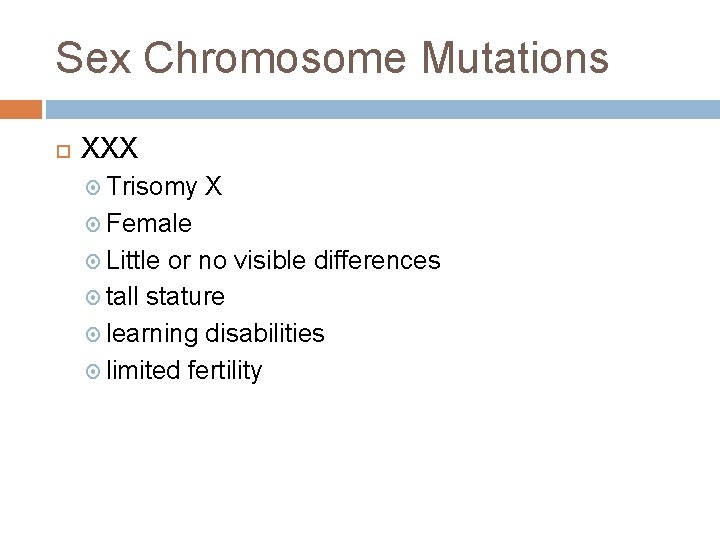 Sex Chromosome Mutations

XXX

Trisomy X

Female

Little or no visible differences

tall stature

learning disabilities

limited fertility